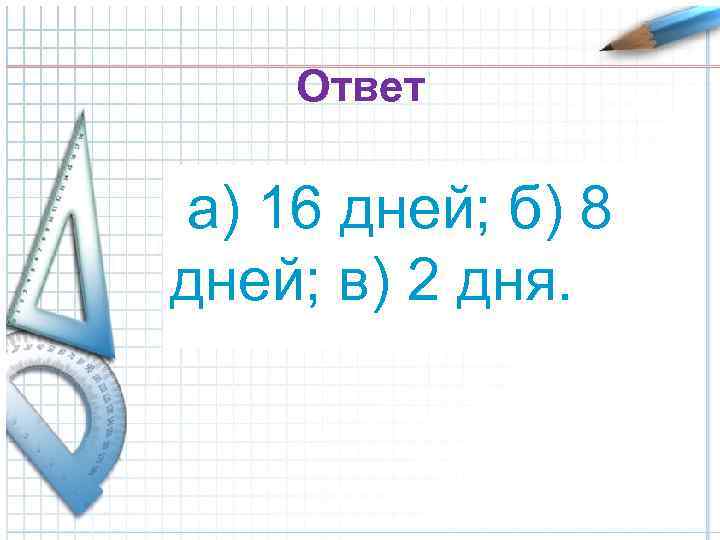 Ответ

а) 16 дней; б) 8 дней; в) 2 дня.